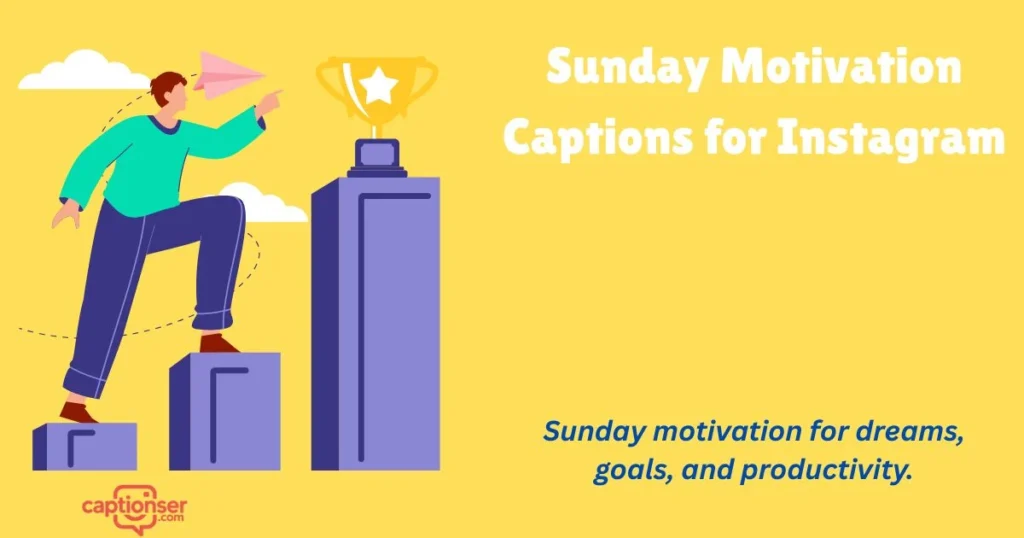 Sunday Motivation Captions for Instagram

Sunday motivation for dreams, goals, and productivity.

captionser .com